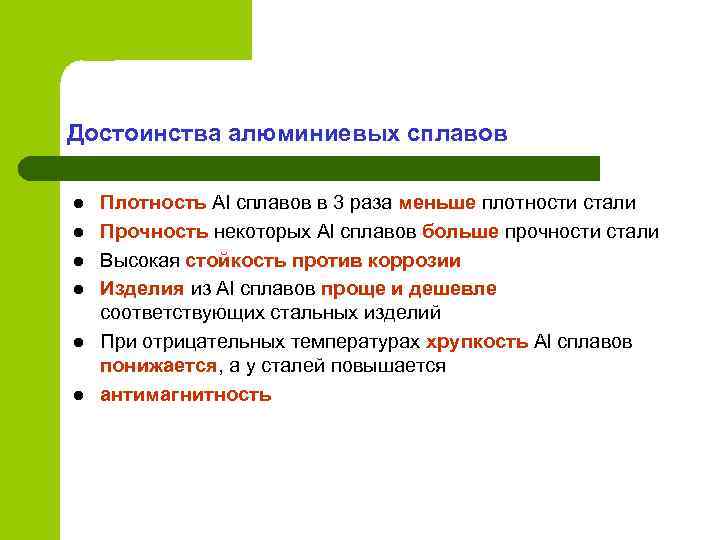 Достоинства алюминиевых сплавов

- Плотность Al сплавов в 3 раза меньше плотности стали
- Прочность некоторых Al сплавов больше прочности стали
- Высокая стойкость против коррозии
- Изделия из Al сплавов проще и дешевле соответствующих стальных изделий
- При отрицательных температурах хрупкость Al сплавов понижается, а у сталей повышается
- антимагнитность